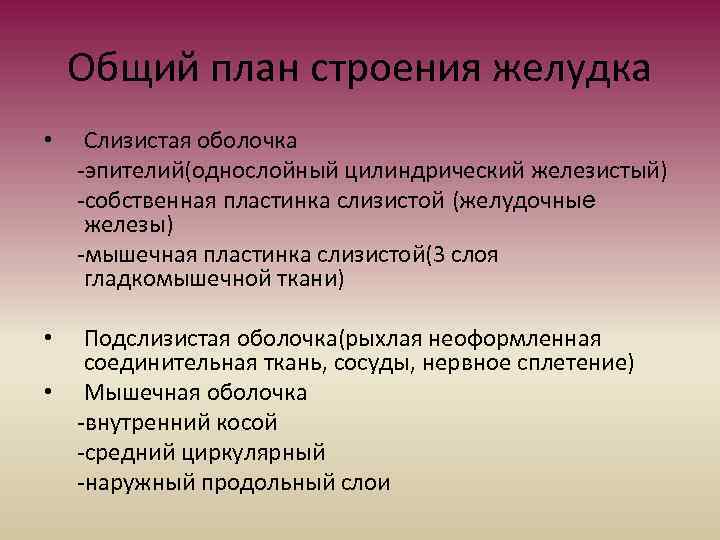 Общий план строения желудка

• Слизистая оболочка

-эпителий(однослойный цилиндрический железистый)

-собственная пластинка слизистой (желудочные железы)

-мышечная пластинка слизистой(3 слоя гладкомышечной ткани)

• Подслизистая оболочка(рыхлая неоформленная соединительная ткань, сосуды, нервное сплетение)

• Мышечная оболочка

-внутренний косой

-средний циркулярный

-наружный продольный слои